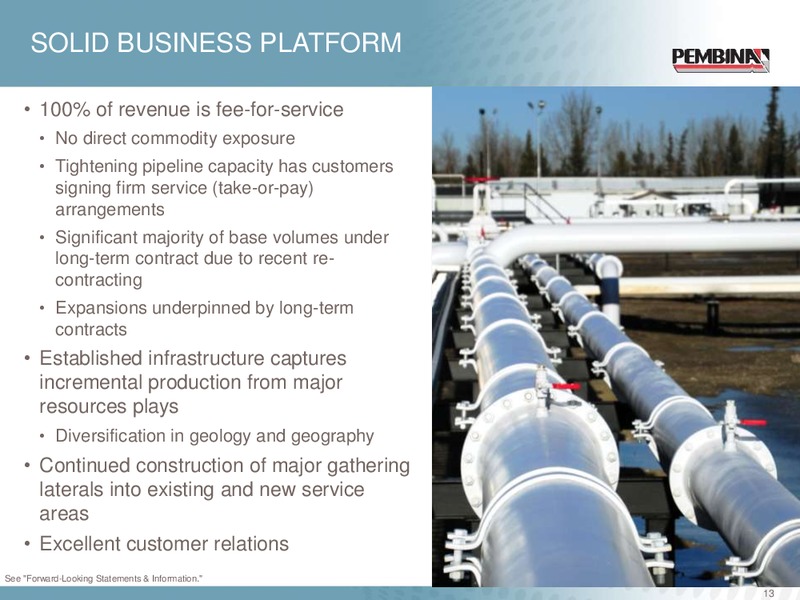 SOLID BUSINESS PLATFORM

PEMBINA

• 100% of revenue is fee-for-service
  • No direct commodity exposure
  • Tightening pipeline capacity has customers signing firm service (take-or-pay) arrangements
  • Significant majority of base volumes under long-term contract due to recent re-contracting
  • Expansions underpinned by long-term contracts
• Established infrastructure captures incremental production from major resources plays
  • Diversification in geology and geography
• Continued construction of major gathering laterals into existing and new service areas
• Excellent customer relations

See "Forward-Looking Statements & Information."

13